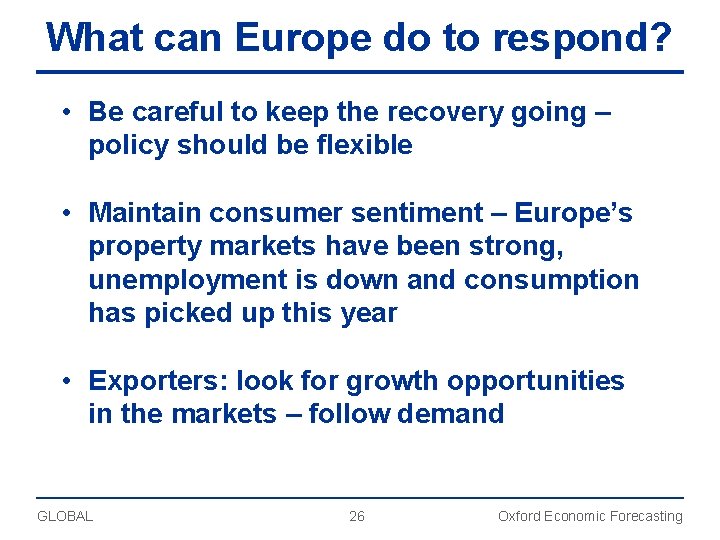 What can Europe do to respond?

• Be careful to keep the recovery going – policy should be flexible

• Maintain consumer sentiment – Europe's property markets have been strong, unemployment is down and consumption has picked up this year

• Exporters: look for growth opportunities in the markets – follow demand

GLOBAL 26 Oxford Economic Forecasting